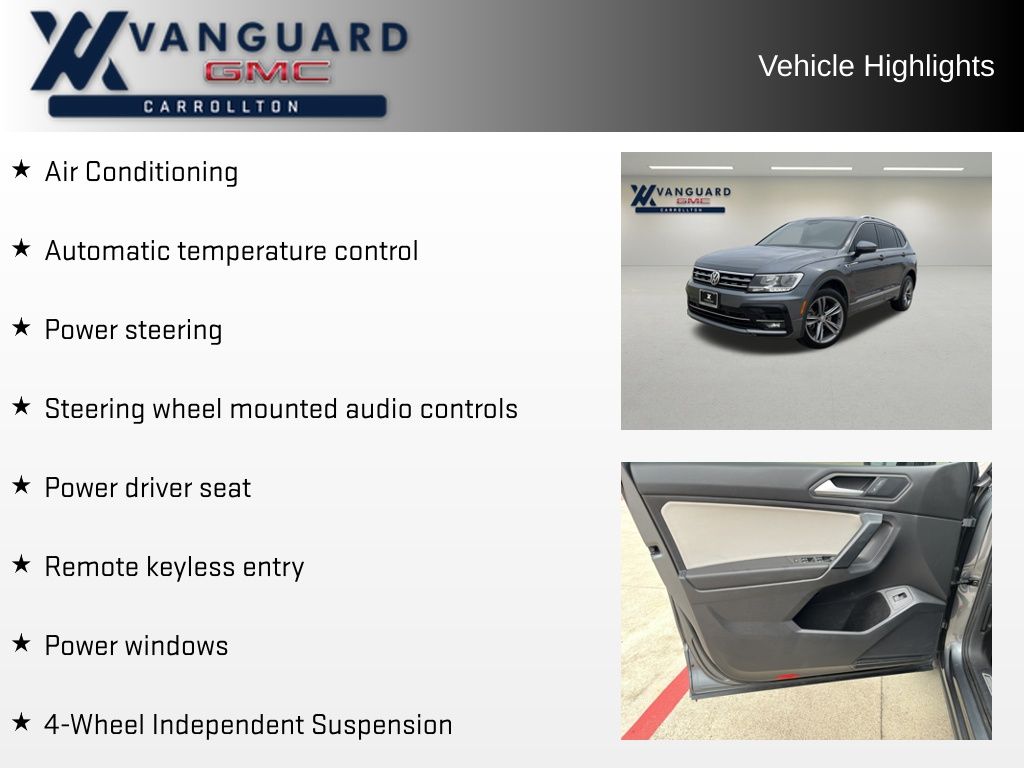 VANGUARD
GMC
CARROLLTON

Vehicle Highlights

★ Air Conditioning

★ Automatic temperature control

★ Power steering

★ Steering wheel mounted audio controls

★ Power driver seat

★ Remote keyless entry

★ Power windows

★ 4-Wheel Independent Suspension

VANGUARD
GMC
CARROLLTON